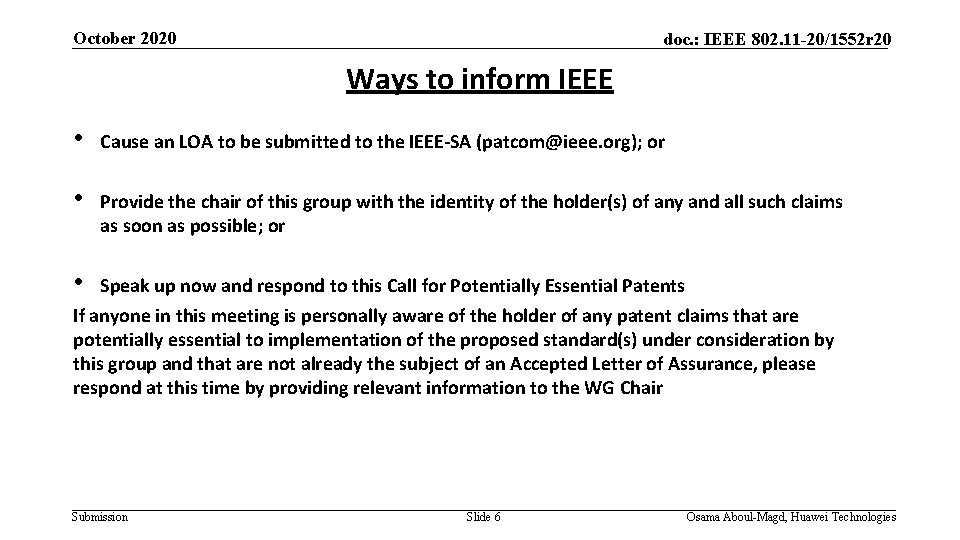 October 2020

doc.: IEEE 802.11-20/1552r20

Ways to inform IEEE

• Cause an LOA to be submitted to the IEEE-SA (patcom@ieee.org); or

• Provide the chair of this group with the identity of the holder(s) of any and all such claims as soon as possible; or

• Speak up now and respond to this Call for Potentially Essential Patents

If anyone in this meeting is personally aware of the holder of any patent claims that are potentially essential to implementation of the proposed standard(s) under consideration by this group and that are not already the subject of an Accepted Letter of Assurance, please respond at this time by providing relevant information to the WG Chair

Submission

Slide 6

Osama Aboul-Magd, Huawei Technologies